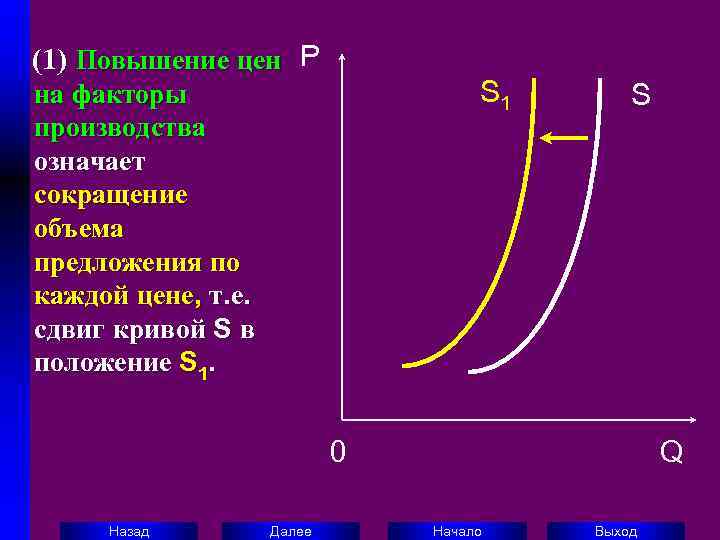 (1) Повышение цен на факторы производства означает сокращение объема предложения по каждой цене, т.е. сдвиг кривой S в положение $S_1$.

P

$S_1$

S

0

Q

Назад

Далее

Начало

Выход